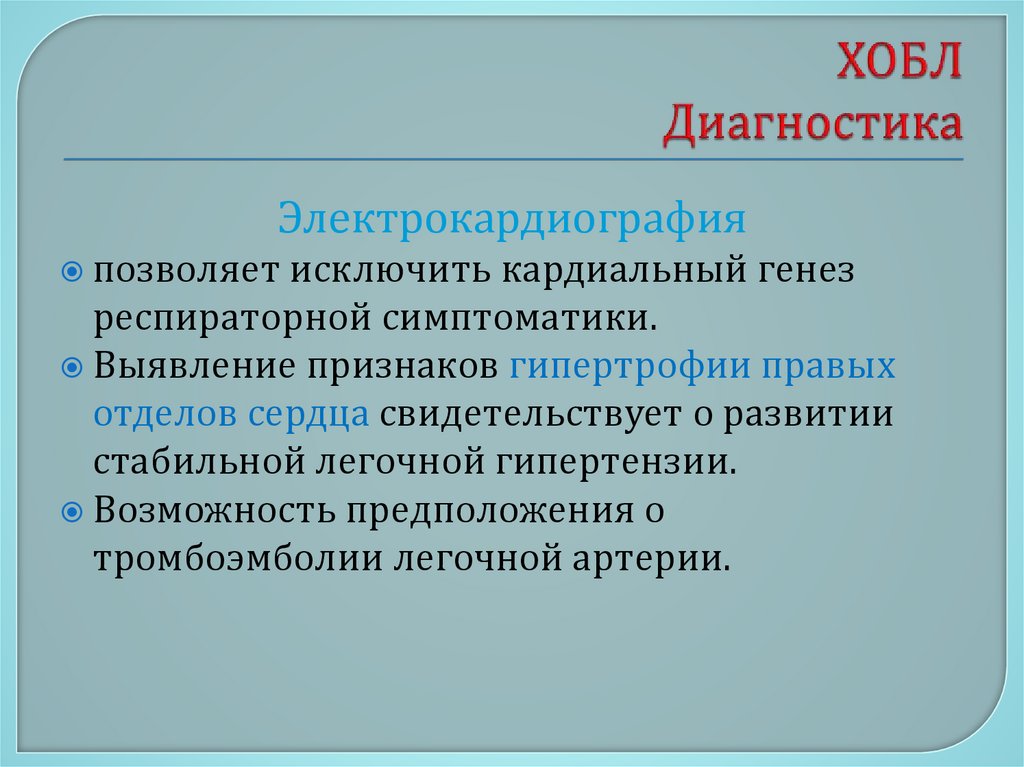 ХОБЛ
Диагностика

Электрокардиография

позволяет исключить кардиальный генез респираторной симптоматики.

Выявление признаков гипертрофии правых отделов сердца свидетельствует о развитии стабильной легочной гипертензии.

Возможность предположения о тромбоэмболии легочной артерии.